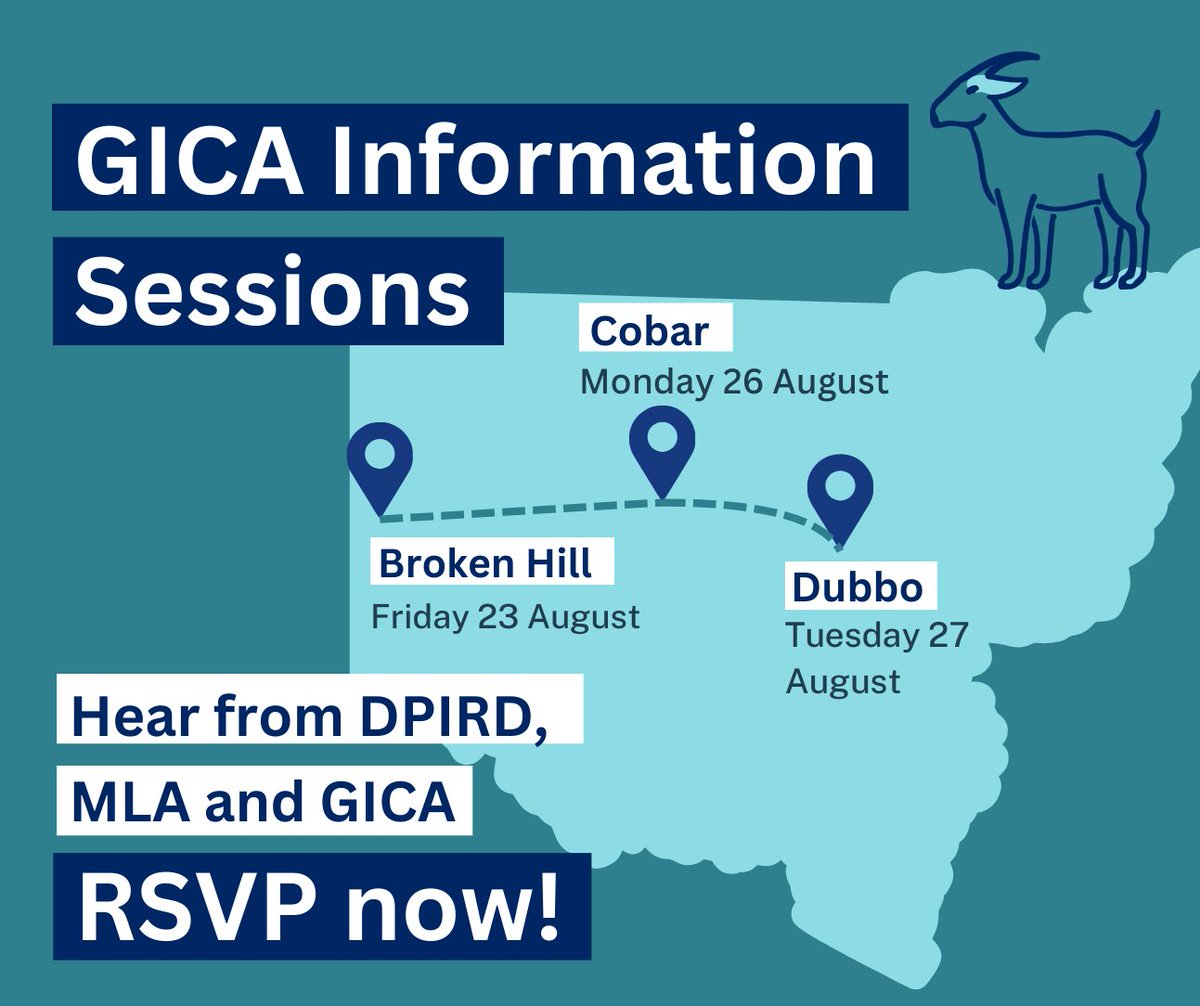 GICA Information Sessions

Cobar
Monday 26 August

Broken Hill
Friday 23 August

Dubbo
Tuesday 27 August

Hear from DPIRD, MLA and GICA

RSVP now!